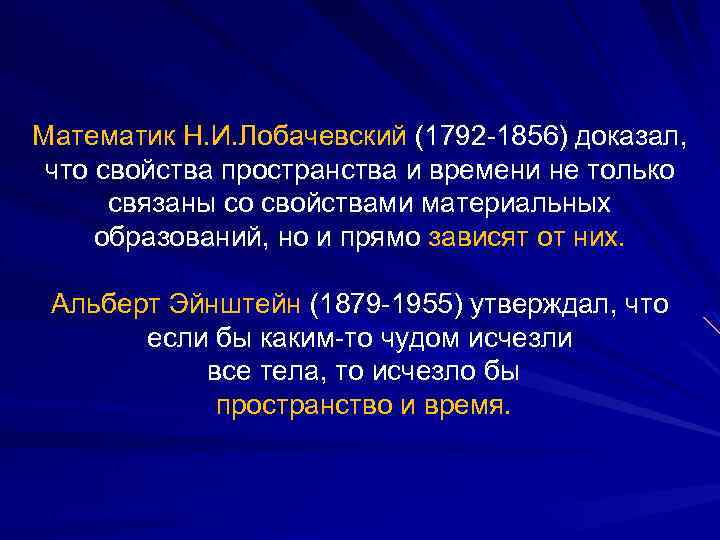 Математик Н.И.Лобачевский (1792-1856) доказал, что свойства пространства и времени не только связаны со свойствами материальных образований, но и прямо зависят от них.

Альберт Эйнштейн (1879-1955) утверждал, что если бы каким-то чудом исчезли все тела, то исчезло бы пространство и время.